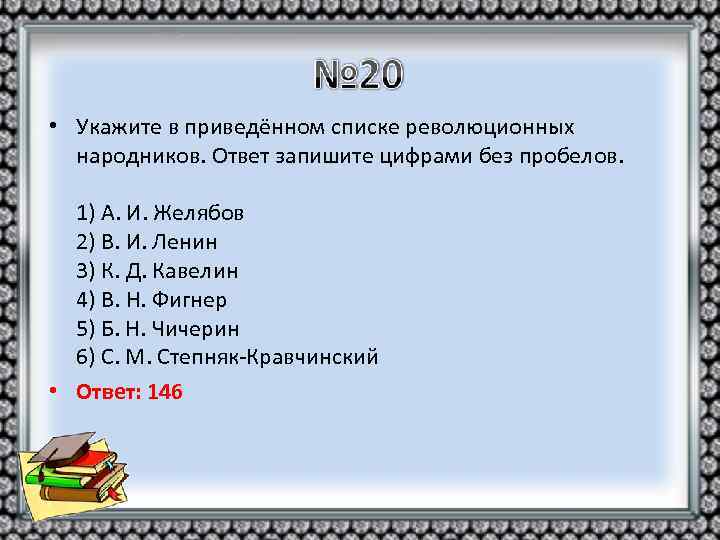 №20

• Укажите в приведённом списке революционных народников. Ответ запишите цифрами без пробелов.

1) А. И. Желябов
2) В. И. Ленин
3) К. Д. Кавелин
4) В. Н. Фигнер
5) Б. Н. Чичерин
6) С. М. Степняк-Кравчинский

• Ответ: 146